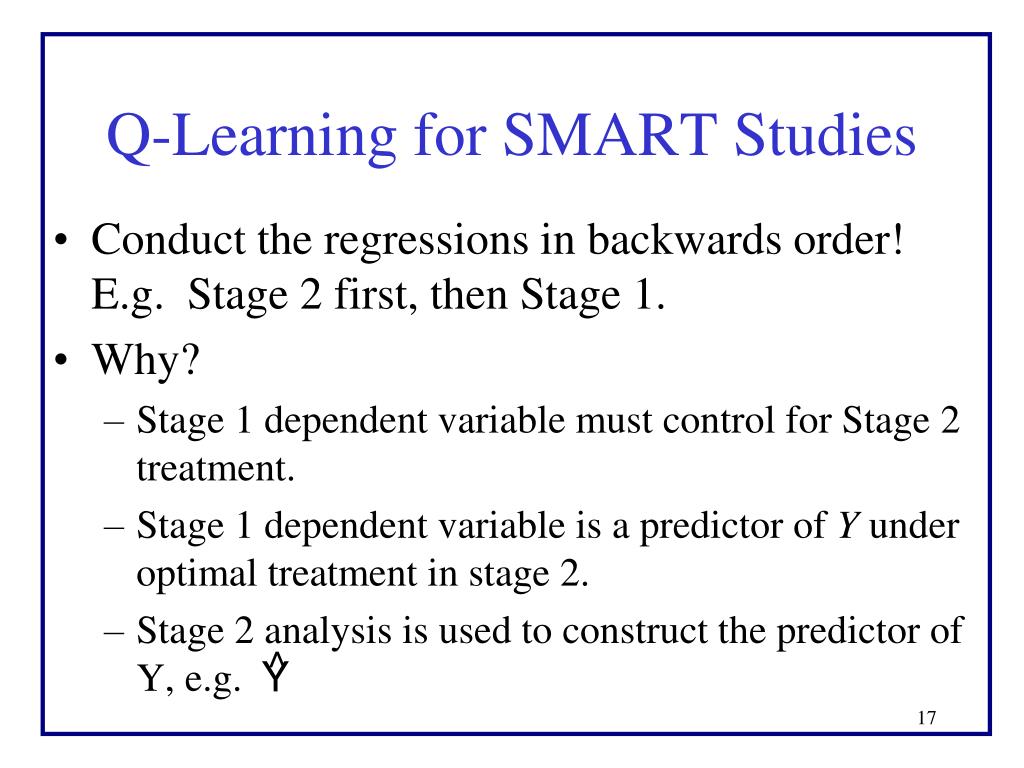 Q-Learning for SMART Studies

• Conduct the regressions in backwards order! E.g. Stage 2 first, then Stage 1.

• Why?

– Stage 1 dependent variable must control for Stage 2 treatment.

– Stage 1 dependent variable is a predictor of $Y$ under optimal treatment in stage 2.

– Stage 2 analysis is used to construct the predictor of Y, e.g. $\hat{Y}$

17